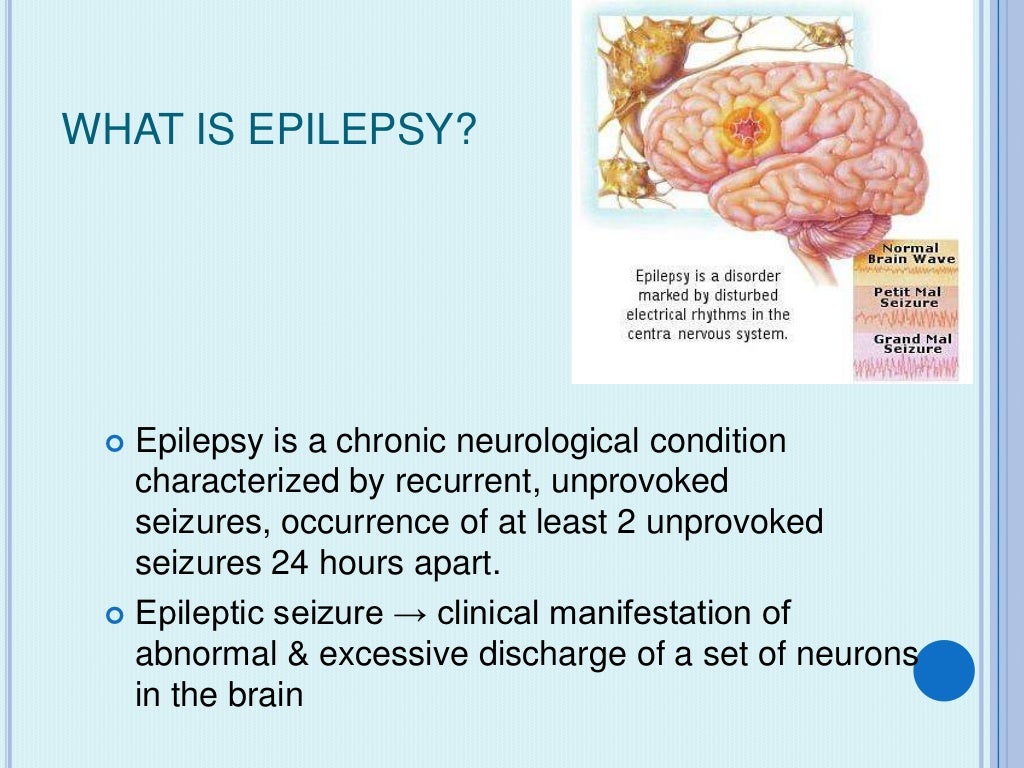 WHAT IS EPILEPSY?

Epilepsy is a disorder marked by disturbed electrical rhythms in the centra nervous system.

Normal Brain Wave

Petit Mal Seizure

Grand Mal Seizure

Epilepsy is a chronic neurological condition characterized by recurrent, unprovoked seizures, occurrence of at least 2 unprovoked seizures 24 hours apart.

Epileptic seizure → clinical manifestation of abnormal & excessive discharge of a set of neurons in the brain